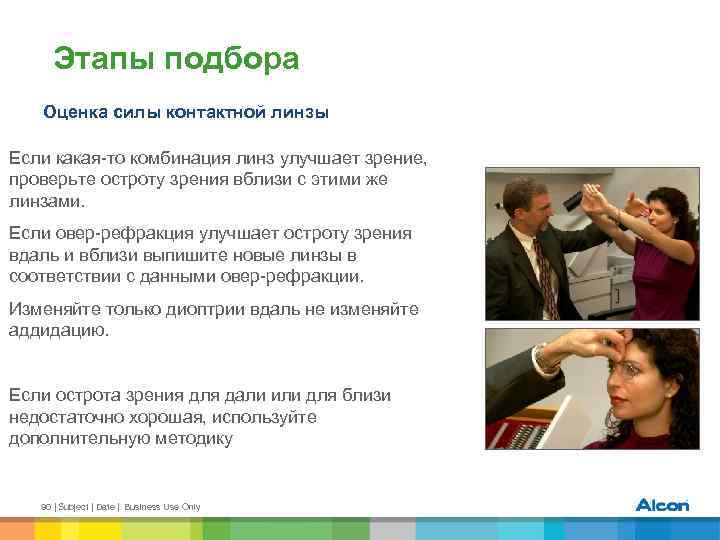 Этапы подбора

Оценка силы контактной линзы

Если какая-то комбинация линз улучшает зрение, проверьте остроту зрения вблизи с этими же линзами.

Если овер-рефракция улучшает остроту зрения вдаль и вблизи выпишите новые линзы в соответствии с данными овер-рефракции.

Изменяйте только диоптрии вдаль не изменяйте аддидацию.

Если острота зрения для дали или для близи недостаточно хорошая, используйте дополнительную методику

90 | Subject | Date | Business Use Only

Alcon